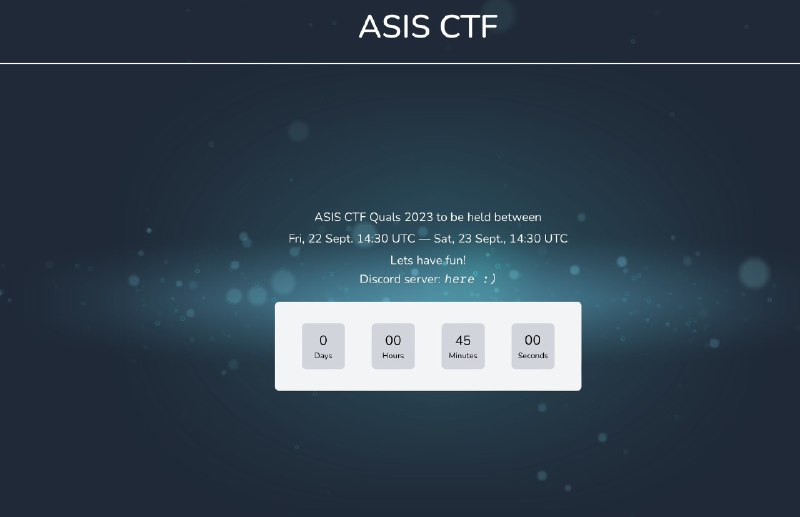 ASIS CTF

ASIS CTF Quals 2023 to be held between
Fri, 22 Sept. 14:30 UTC — Sat, 23 Sept., 14:30 UTC
Lets have fun!
Discord server: here :)

0
Days

00
Hours

45
Minutes

00
Seconds